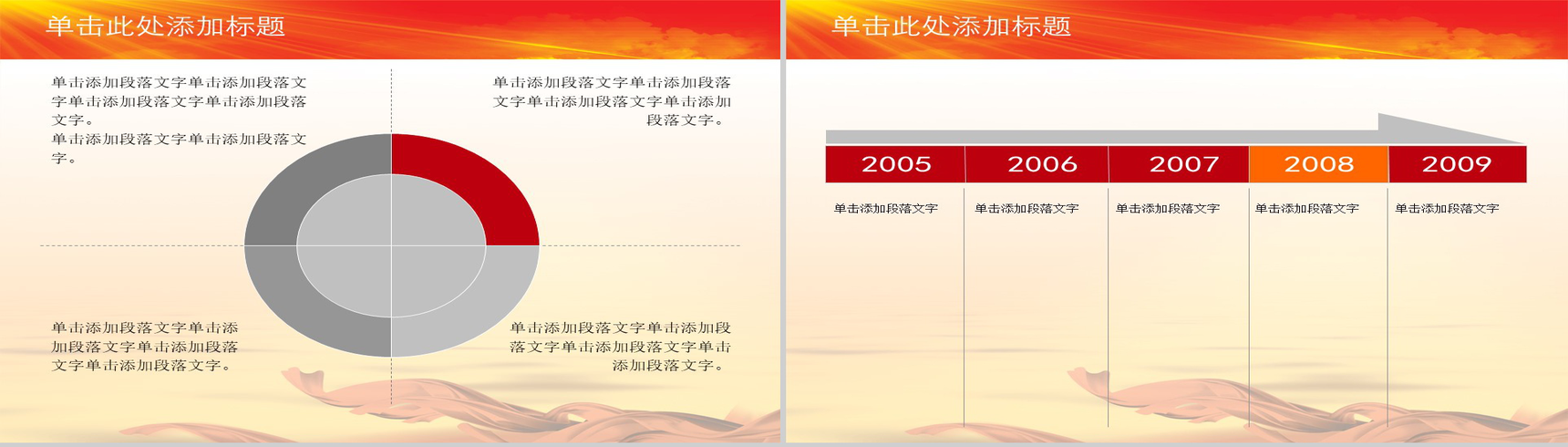 单击此处添加标题

单击添加段落文字单击添加段落文字单击添加段落文字单击添加段落文字。
单击添加段落文字单击添加段落文字。

单击添加段落文字单击添加段落文字单击添加段落文字单击添加段落文字。

单击添加段落文字单击添加段落文字单击添加段落文字单击添加段落文字。

单击添加段落文字单击添加段落文字单击添加段落文字单击添加段落文字。

单击此处添加标题

| 2005 | 2006 | 2007 | 2008 | 2009 |
|---|---|---|---|---|
| 单击添加段落文字 | 单击添加段落文字 | 单击添加段落文字 | 单击添加段落文字 | 单击添加段落文字 |